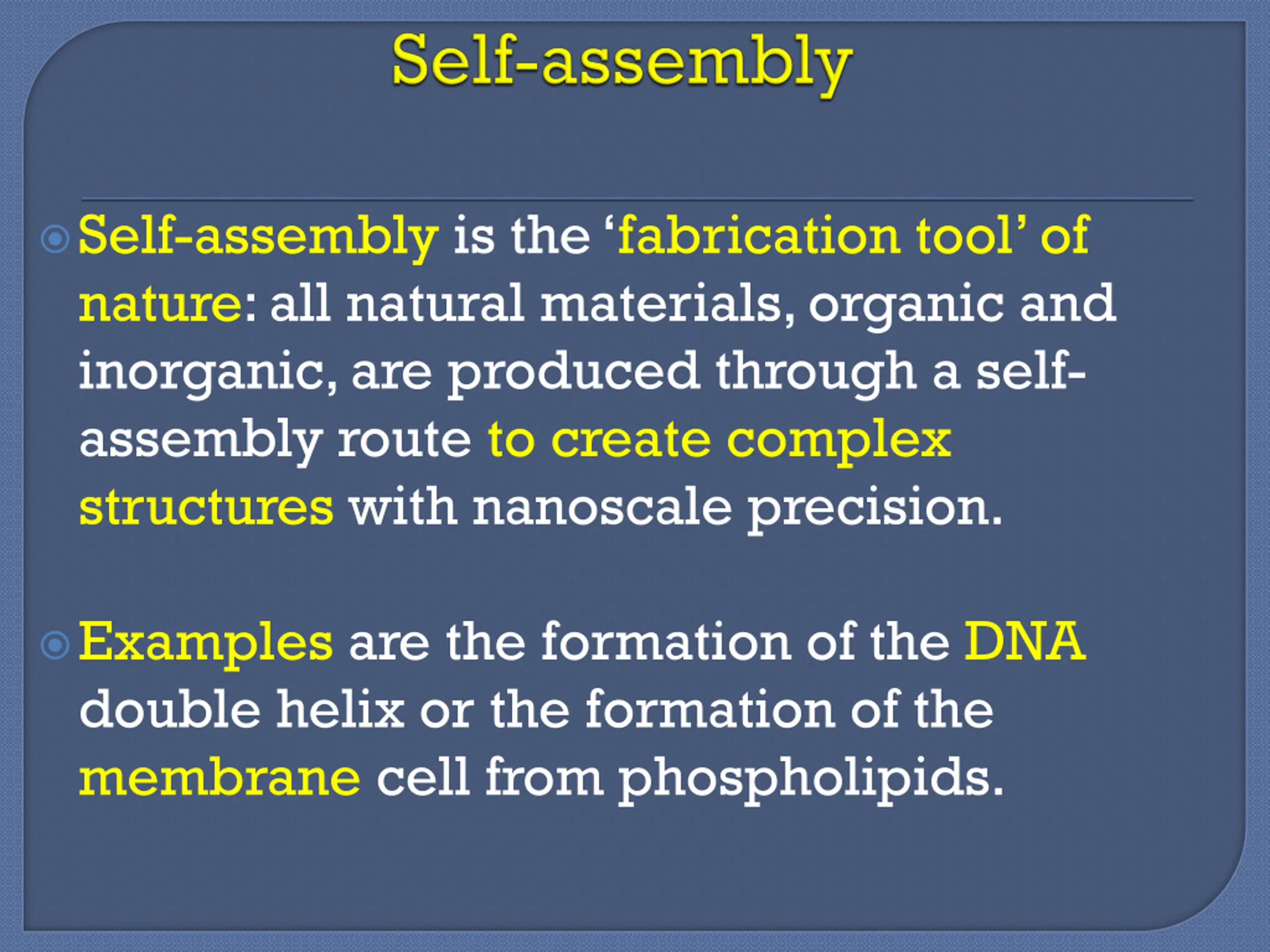 Self-assembly

Self-assembly is the ‘fabrication tool’ of nature: all natural materials, organic and inorganic, are produced through a self-assembly route to create complex structures with nanoscale precision.

Examples are the formation of the DNA double helix or the formation of the membrane cell from phospholipids.